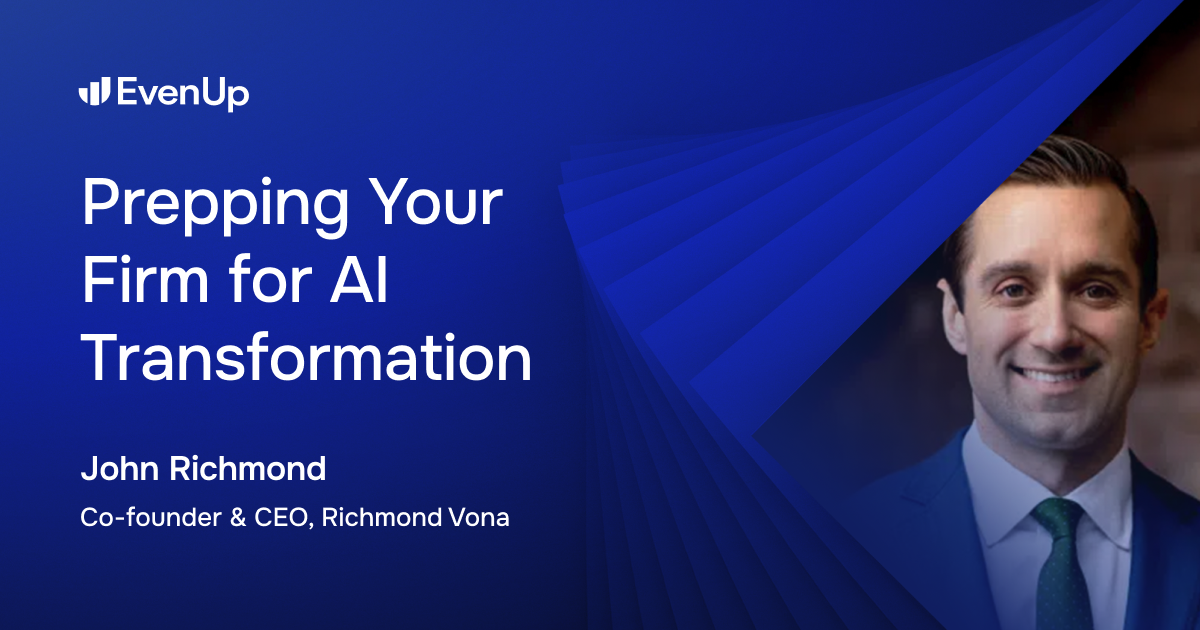 EvenUp

Prepping Your Firm for AI Transformation

John Richmond

Co-founder & CEO, Richmond Vona